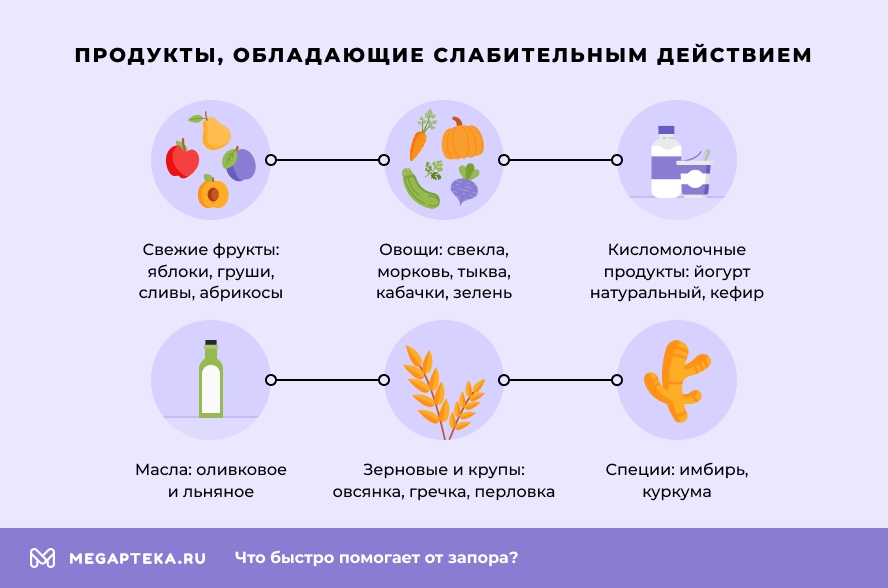 ПРОДУКТЫ, ОБЛАДАЮЩИЕ СЛАБИТЕЛЬНЫМ ДЕЙСТВИЕМ

Свежие фрукты: яблоки, груши, сливы, абрикосы

Овощи: свекла, морковь, тыква, кабачки, зелень

Кисломолочные продукты: йогурт натуральный, кефир

Масла: оливковое и льняное

Зерновые и крупы: овсянка, гречка, перловка

Специи: имбирь, куркума

MEGAPTEKA.RU

Что быстро помогает от запора?